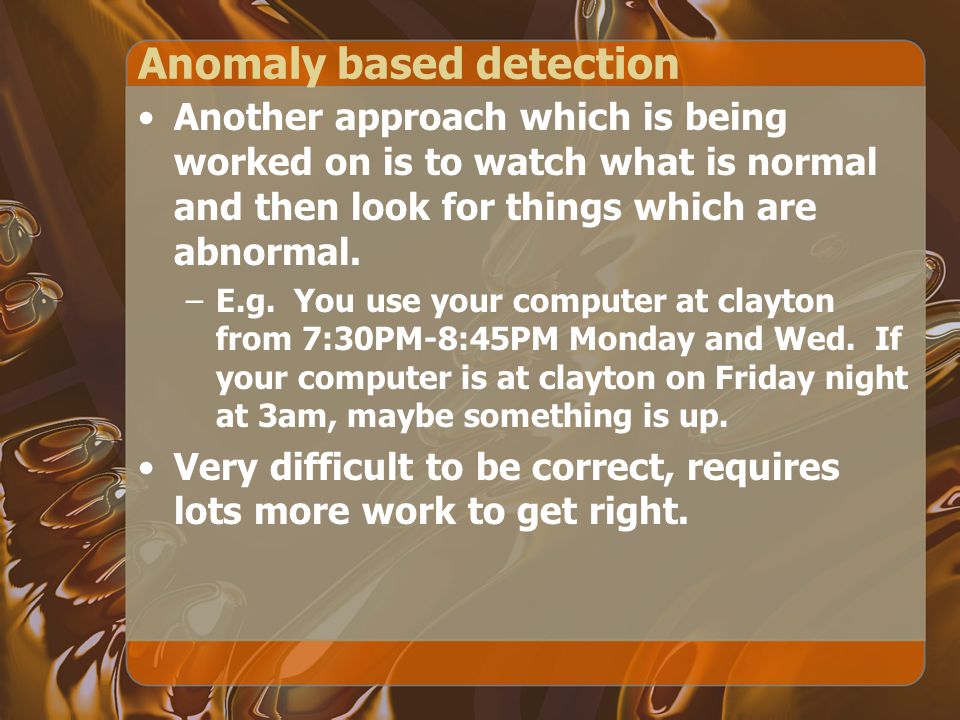 Anomaly based detection

• Another approach which is being worked on is to watch what is normal and then look for things which are abnormal.

– E.g. You use your computer at clayton from 7:30PM-8:45PM Monday and Wed. If your computer is at clayton on Friday night at 3am, maybe something is up.

• Very difficult to be correct, requires lots more work to get right.